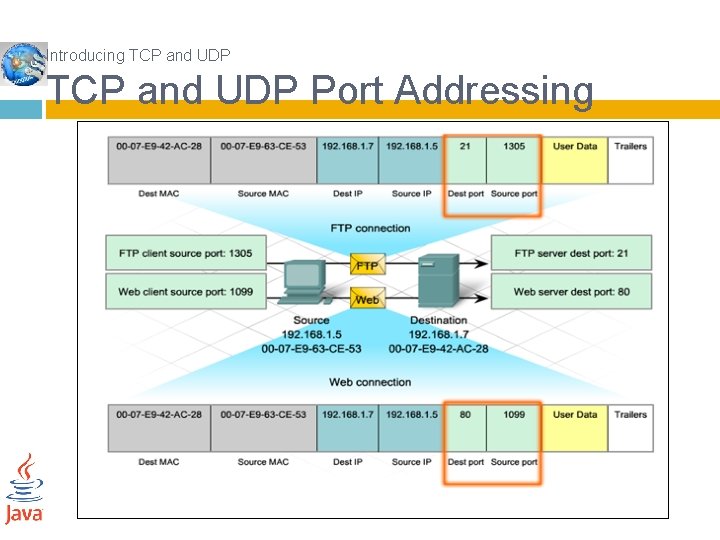 Introducing TCP and UDP

TCP and UDP Port Addressing

| 00-07-E9-42-AC-28 | 00-07-E9-63-CE-53 | 192.168.1.7 | 192.168.1.5 | 21 | 1305 | User Data | Trailers |
|---|---|---|---|---|---|---|---|
| Dest MAC | Source MAC | Dest IP | Source IP | Dest port | Source port | | |

FTP connection

FTP client source port: 1305

Web client source port: 1099

FTP

Web

FTP server dest port: 21

Web server dest port: 80

Source
192.168.1.5
00-07-E9-63-CE-53

Destination
192.168.1.7
00-07-E9-42-AC-28

Web connection

| 00-07-E9-42-AC-28 | 00-07-E9-63-CE-53 | 192.168.1.7 | 192.168.1.5 | 80 | 1099 | User Data | Trailers |
|---|---|---|---|---|---|---|---|
| Dest MAC | Source MAC | Dest IP | Source IP | Dest port | Source port | | |

Java